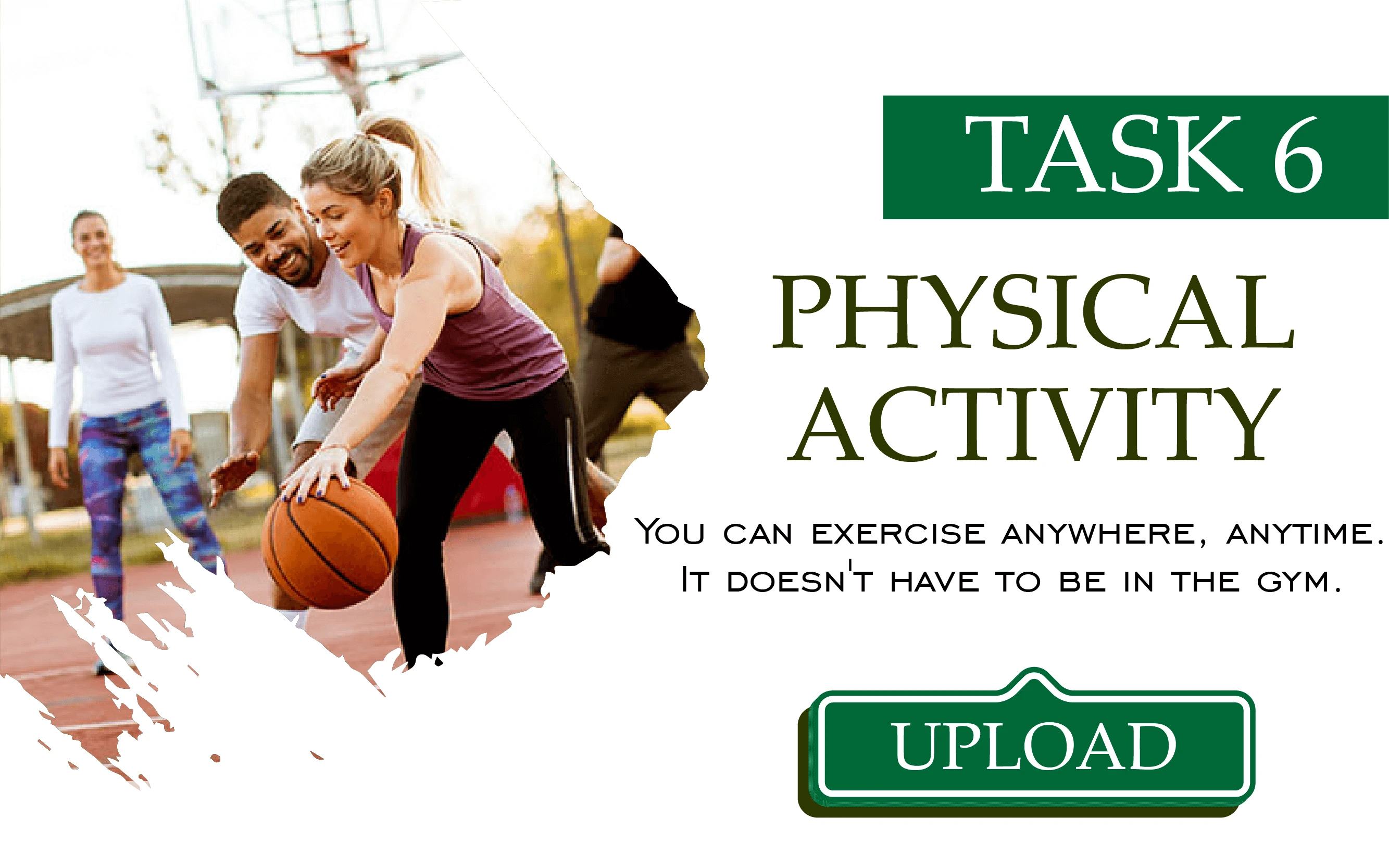 TASK 6

PHYSICAL ACTIVITY

You can exercise anywhere, anytime. It doesn't have to be in the gym.

UPLOAD